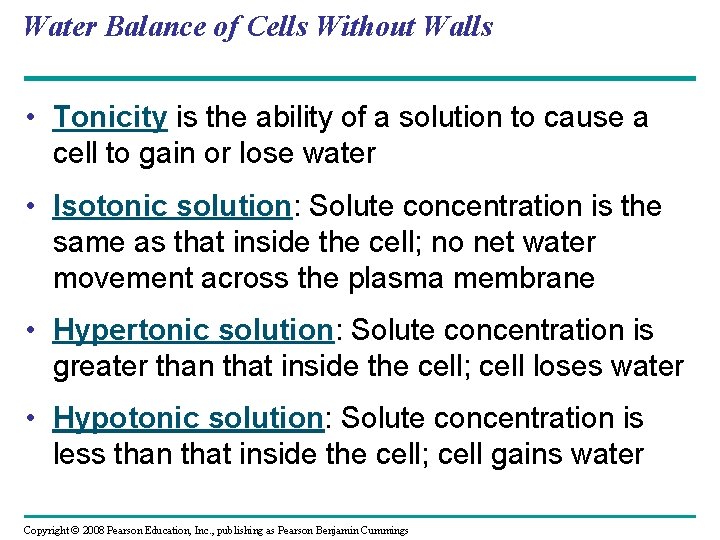 Water Balance of Cells Without Walls

• Tonicity is the ability of a solution to cause a cell to gain or lose water

• Isotonic solution: Solute concentration is the same as that inside the cell; no net water movement across the plasma membrane

• Hypertonic solution: Solute concentration is greater than that inside the cell; cell loses water

• Hypotonic solution: Solute concentration is less than that inside the cell; cell gains water

Copyright © 2008 Pearson Education, Inc., publishing as Pearson Benjamin Cummings